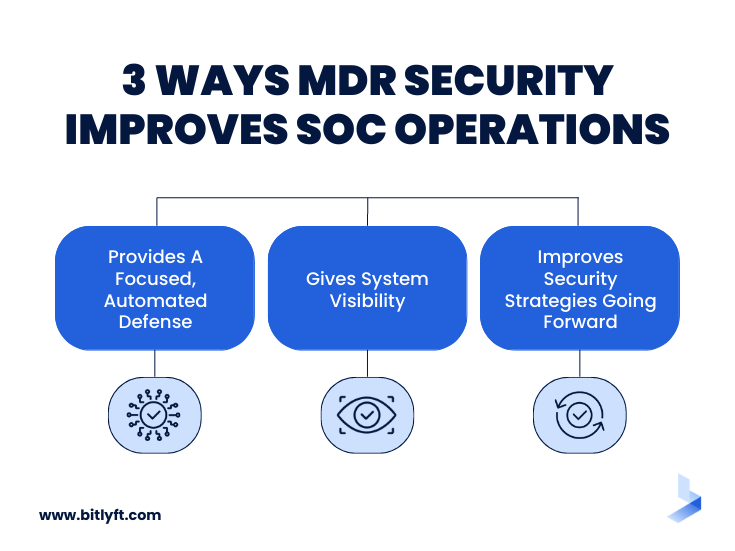 3 WAYS MDR SECURITY IMPROVES SOC OPERATIONS

Provides A Focused, Automated Defense

Gives System Visibility

Improves Security Strategies Going Forward

www.bitlyft.com